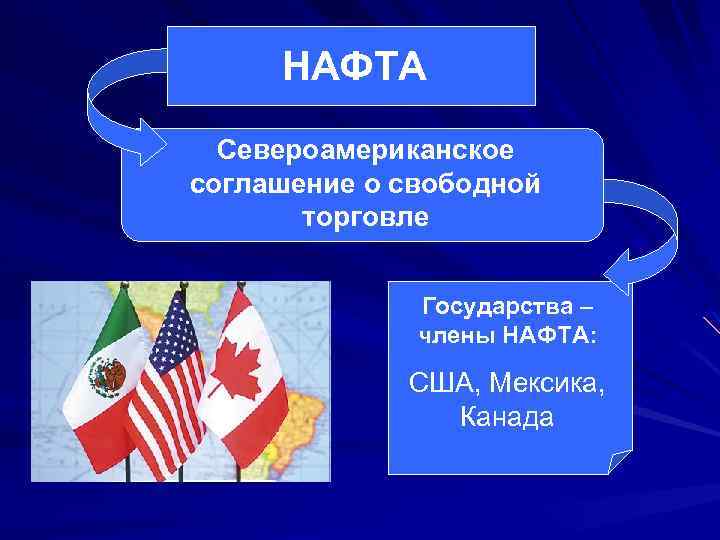 НАФТА

Североамериканское соглашение о свободной торговле

Государства – члены НАФТА:

США, Мексика, Канада